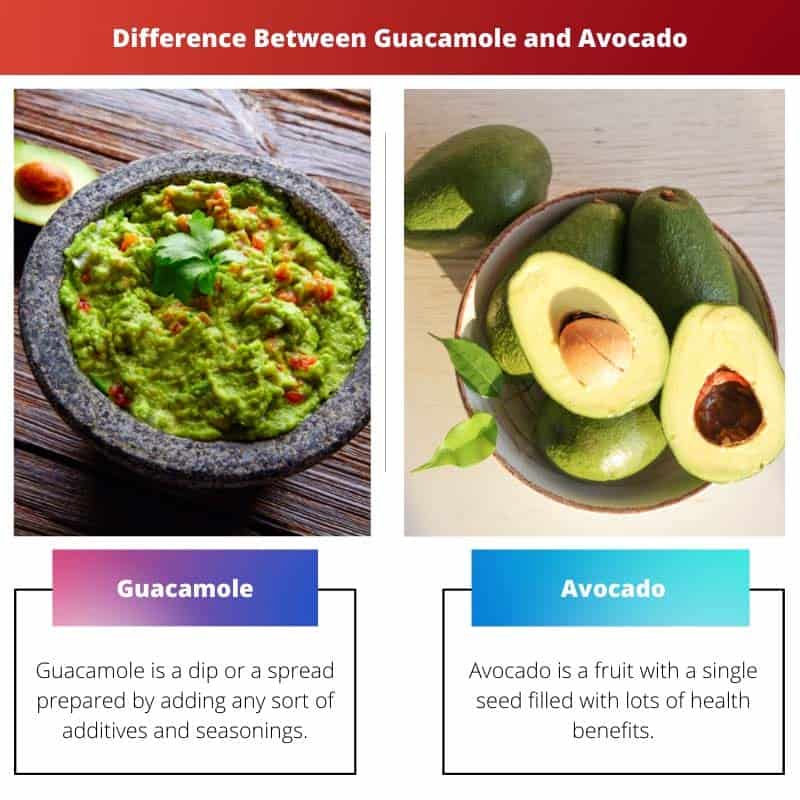 Difference Between Guacamole and Avocado

Guacamole

Guacamole is a dip or a spread prepared by adding any sort of additives and seasonings.

Avocado

Avocado is a fruit with a single seed filled with lots of health benefits.